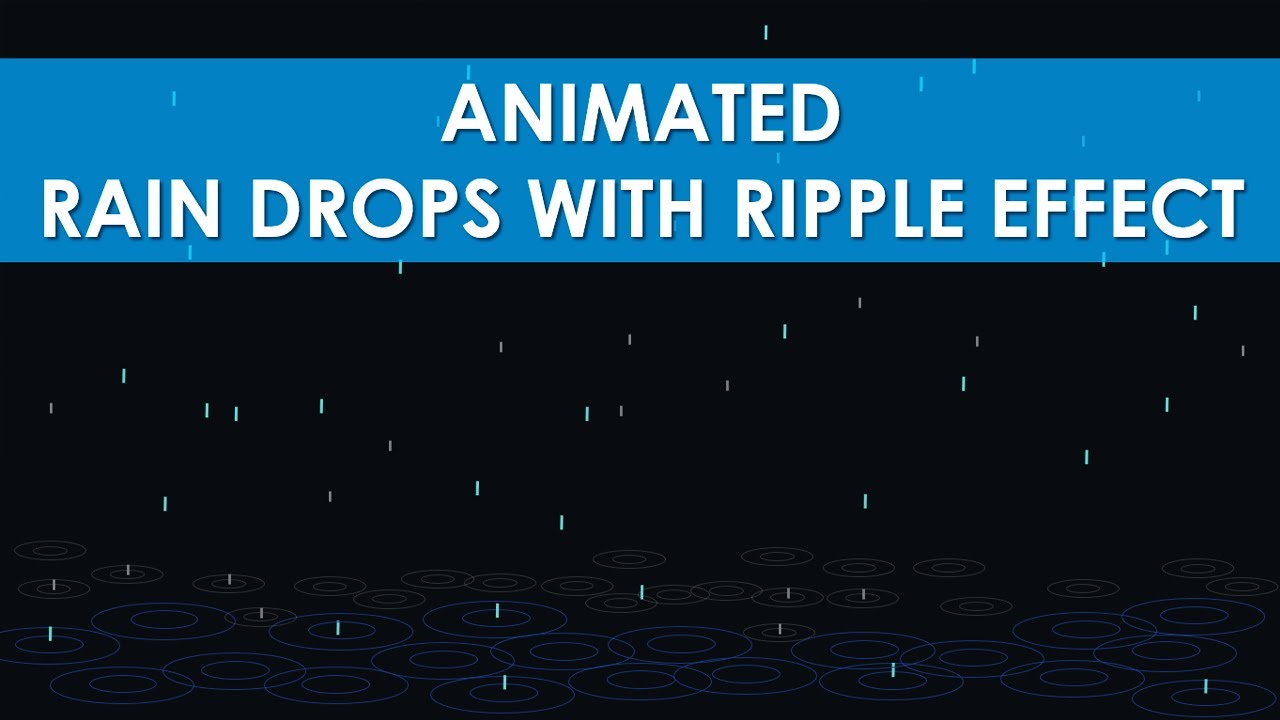 ANIMATED
RAIN DROPS WITH RIPPLE EFFECT